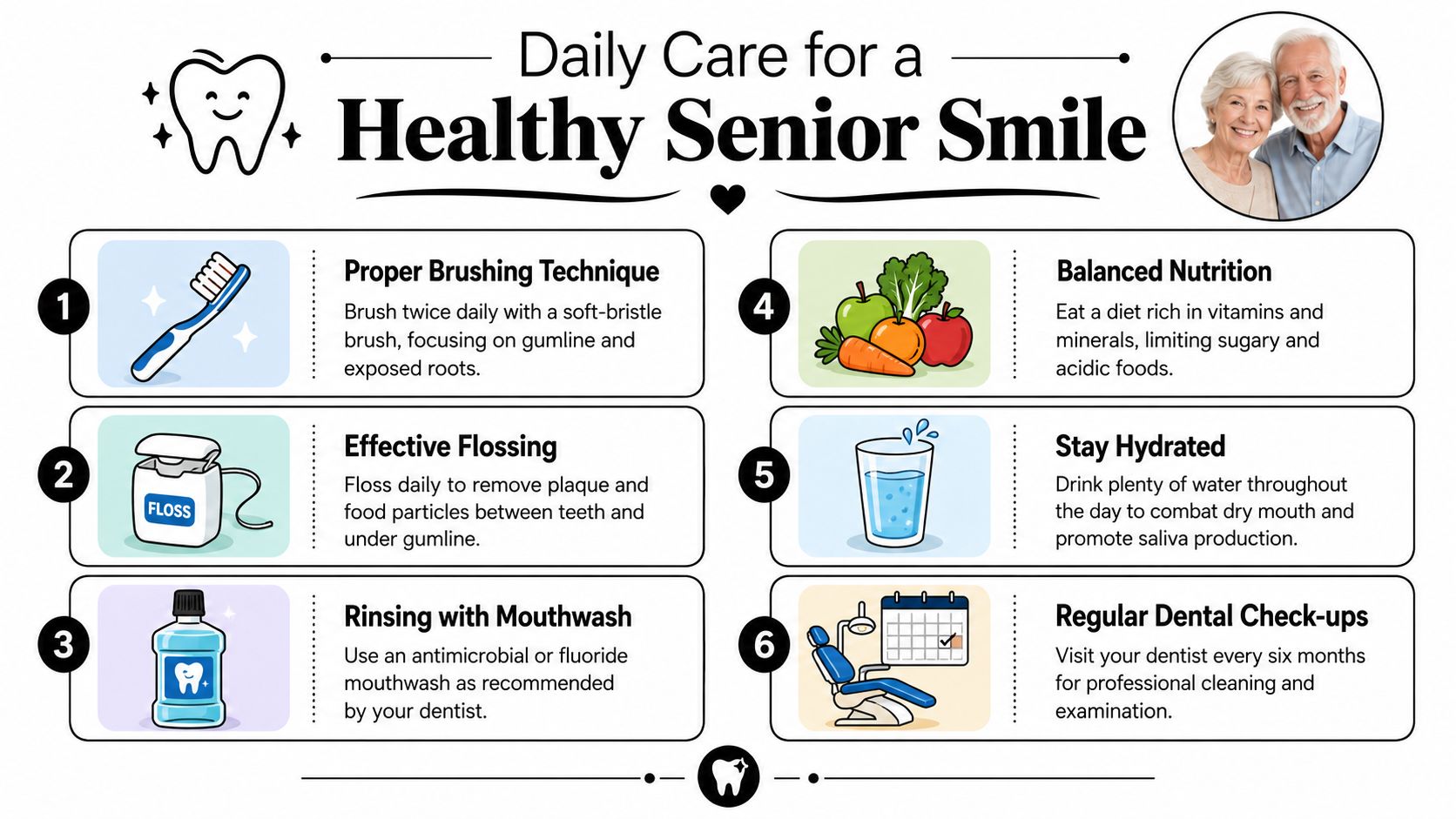 Daily Care for a
Healthy Senior Smile

1
Proper Brushing Technique
Brush twice daily with a soft-bristle brush, focusing on gumline and exposed roots.

2
FLOSS
Effective Flossing
Floss daily to remove plaque and food particles between teeth and under gumline.

3
Rinsing with Mouthwash
Use an antimicrobial or fluoride mouthwash as recommended by your dentist.

4
Balanced Nutrition
Eat a diet rich in vitamins and minerals, limiting sugary and acidic foods.

5
Stay Hydrated
Drink plenty of water throughout the day to combat dry mouth and promote saliva production.

6
Regular Dental Check-ups
Visit your dentist every six months for professional cleaning and examination.